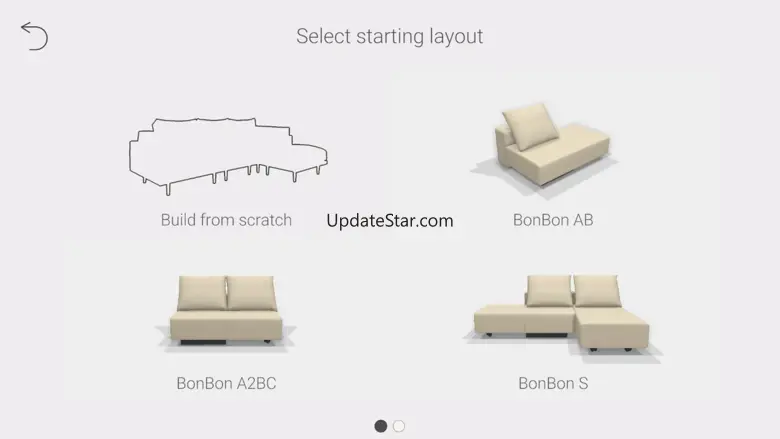 Select starting layout

Build from scratch

UpdateStar.com

BonBon AB

BonBon A2BC

BonBon S